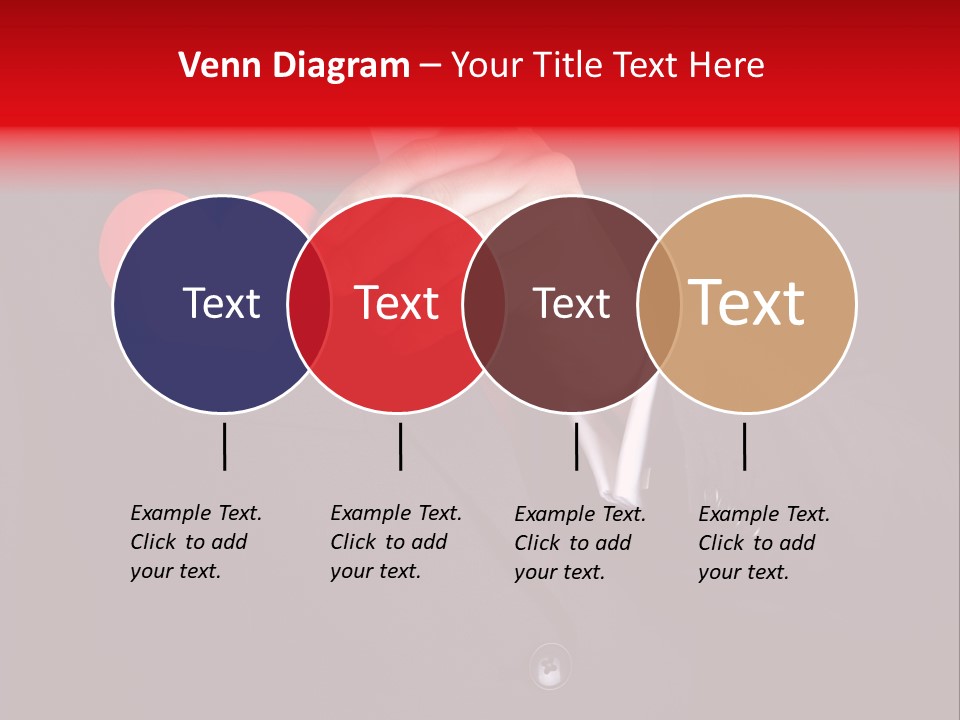 Venn Diagram – Your Title Text Here

Text

Text

Text

Text

Example Text. Click to add your text.

Example Text. Click to add your text.

Example Text. Click to add your text.

Example Text. Click to add your text.